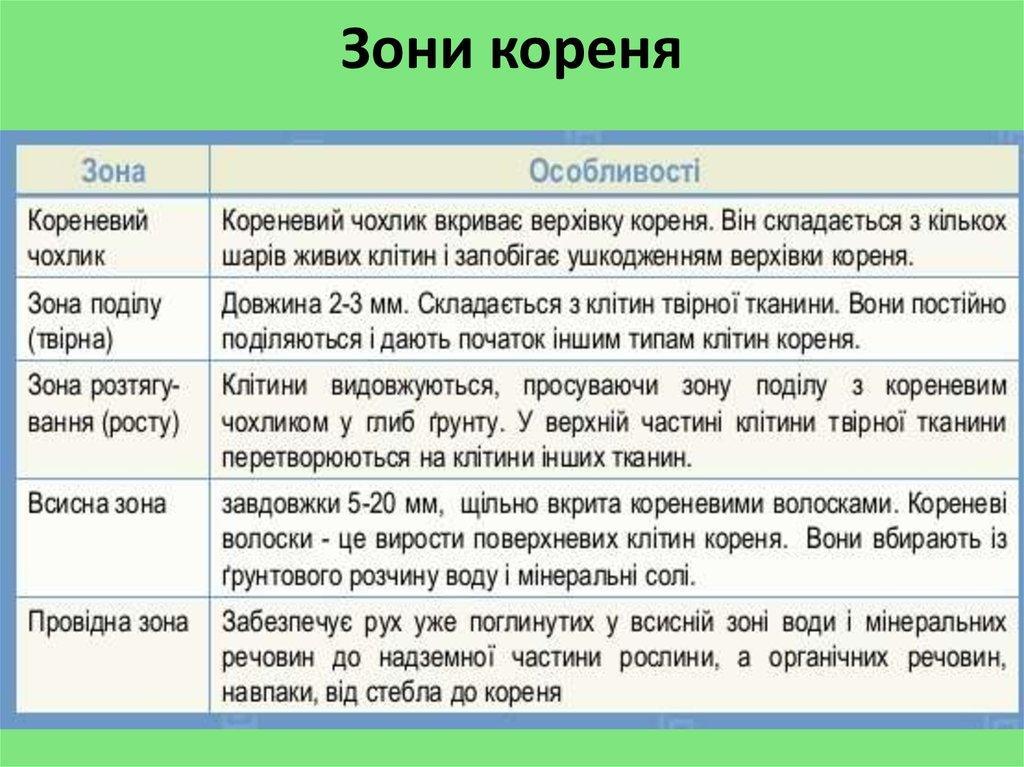 Зони кореня

| Зона | Особливості |
|---|---|
| Кореневий чохлик | Кореневий чохлик вкриває верхівку кореня. Він складається з кількох шарів живих клітин і запобігає ушкодженням верхівки кореня. |
| Зона поділу (твірна) | Довжина 2-3 мм. Складається з клітин твірної тканини. Вони постійно поділяються і дають початок іншим типам клітин кореня. |
| Зона розтягування (росту) | Клітини видовжуються, просуваючи зону поділу з кореневим чохликом у глиб ґрунту. У верхній частині клітини твірної тканини перетворюються на клітини інших тканин. |
| Всисна зона | завдовжки 5-20 мм, щільно вкрита кореневими волосками. Кореневі волоски - це вирости поверхневих клітин кореня. Вони вбирають із ґрунтового розчину воду і мінеральні солі. |
| Провідна зона | Забезпечує рух уже поглинутих у всисній зоні води і мінеральних речовин до надземної частини рослини, а органічних речовин, навпаки, від стебла до кореня |